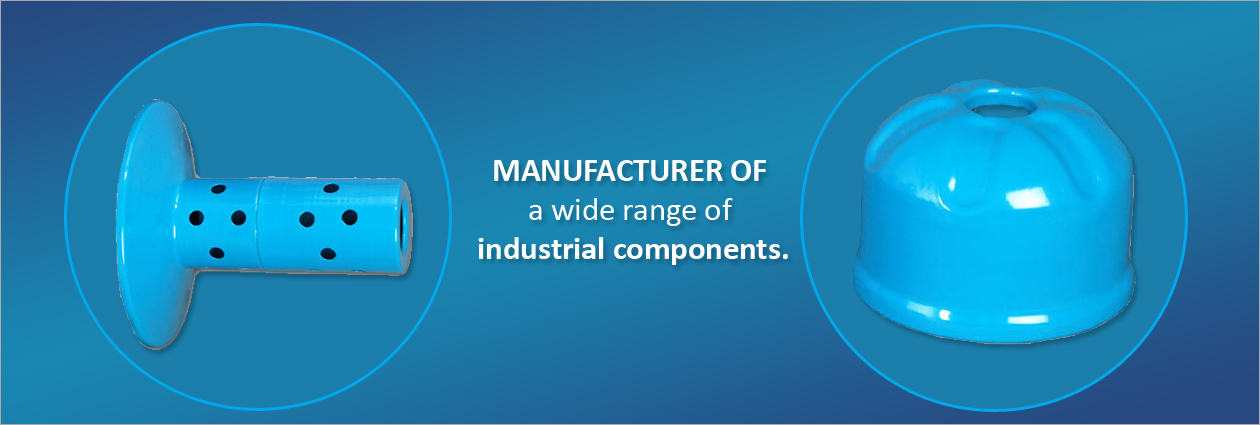 MANUFACTURER OF
a wide range of
industrial components.